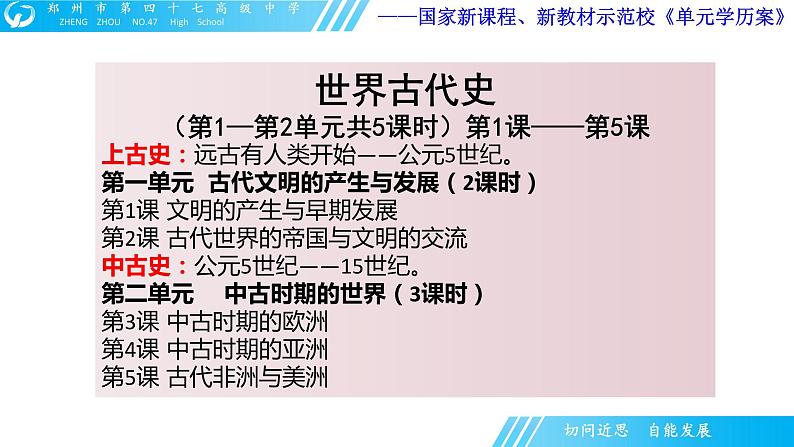 郑州市第四十七高级中学
ZHENG ZHOU NO.47 High School

——国家新课程、新教材示范校《单元学历案》

世界古代史

（第1—第2单元共5课时）第1课——第5课

上古史：远古有人类开始——公元5世纪。

第一单元 古代文明的产生与发展（2课时）

第1课 文明的产生与早期发展

第2课 古代世界的帝国与文明的交流

中古史：公元5世纪——15世纪。

第二单元 中古时期的世界（3课时）

第3课 中古时期的欧洲

第4课 中古时期的亚洲

第5课 古代非洲与美洲

切问近思 自能发展